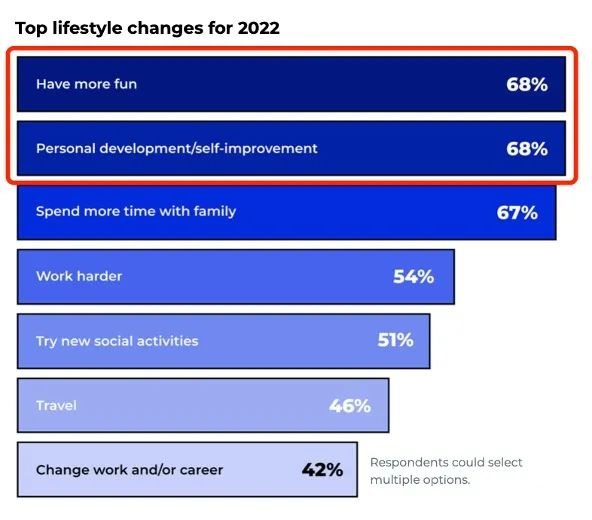 Top lifestyle changes for 2022

Have more fun 68%

Personal development/self-improvement 68%

Spend more time with family 67%

Work harder 54%

Try new social activities 51%

Travel 46%

Change work and/or career 42%

Respondents could select multiple options.